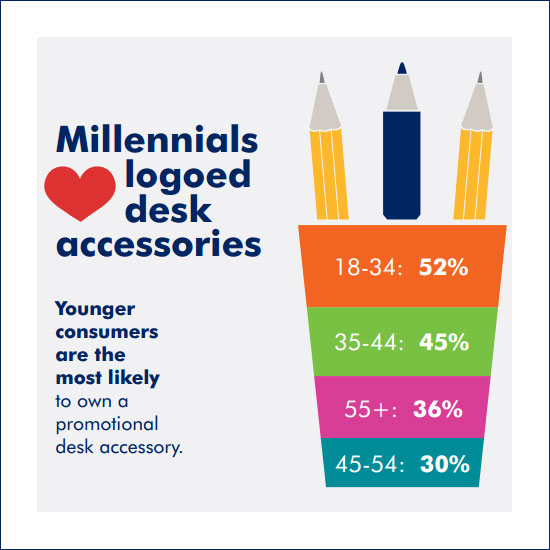 Millennials logoed desk accessories

Younger consumers are the most likely to own a promotional desk accessory.

18-34: 52%

35-44: 45%

55+: 36%

45-54: 30%